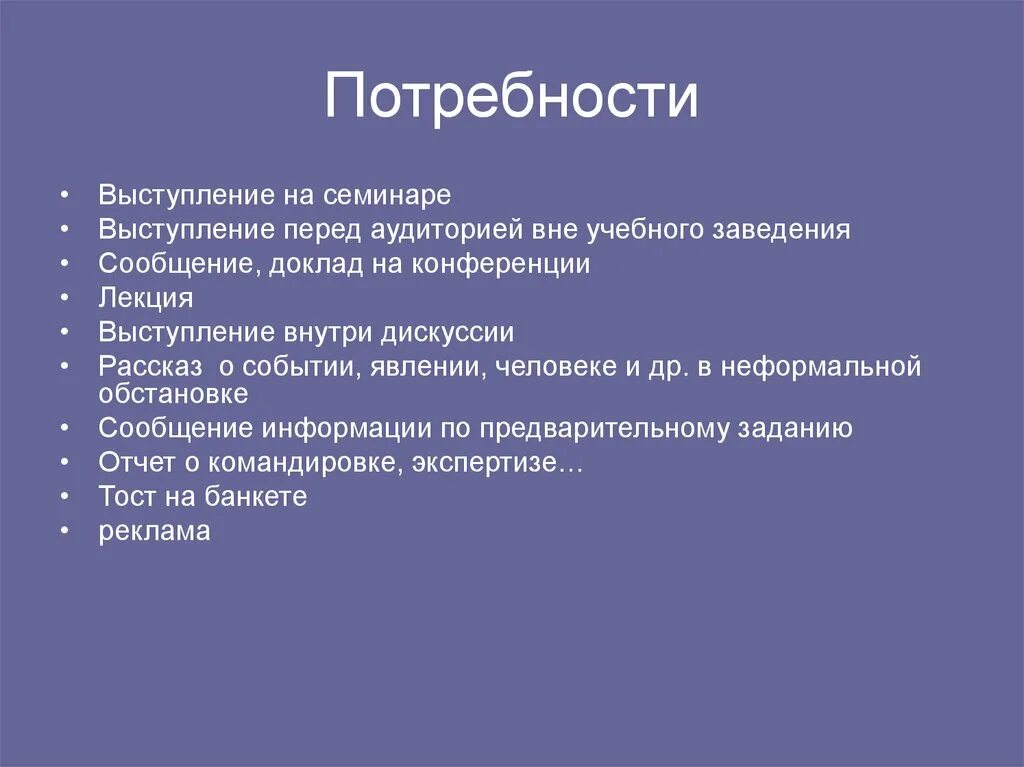 Потребности

• Выступление на семинаре
• Выступление перед аудиторией вне учебного заведения
• Сообщение, доклад на конференции
• Лекция
• Выступление внутри дискуссии
• Рассказ  о событии, явлении, человеке и др. в неформальной обстановке
• Сообщение информации по предварительному заданию
• Отчет о командировке, экспертизе…
• Тост на банкете
• реклама